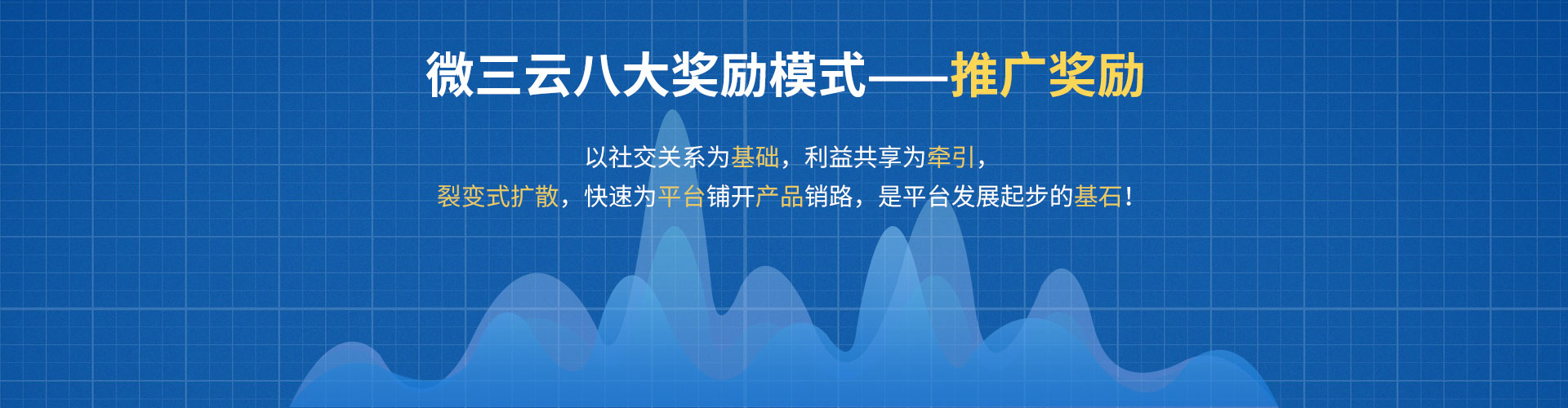 微三云八大奖励模式——推广奖励

以社交关系为基础，利益共享为牵引，
裂变式扩散，快速为平台铺开产品销路，是平台发展起步的基石！